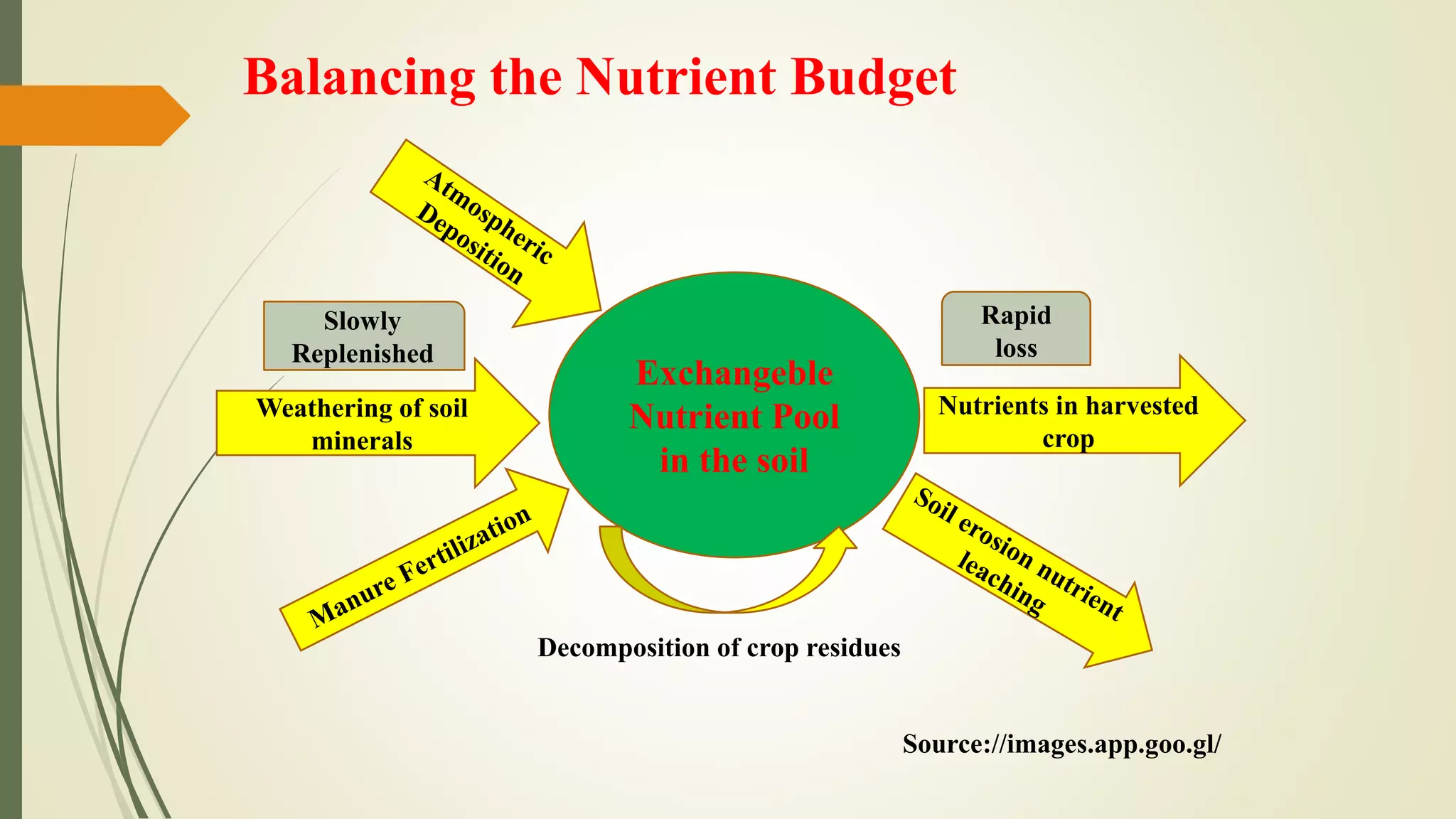 Balancing the Nutrient Budget

Atmospheric Deposition

Slowly Replenished

Weathering of soil minerals

Manure Fertilization

Exchangeble Nutrient Pool in the soil

Rapid loss

Nutrients in harvested crop

Soil erosion nutrient leaching

Decomposition of crop residues

Source://images.app.goo.gl/